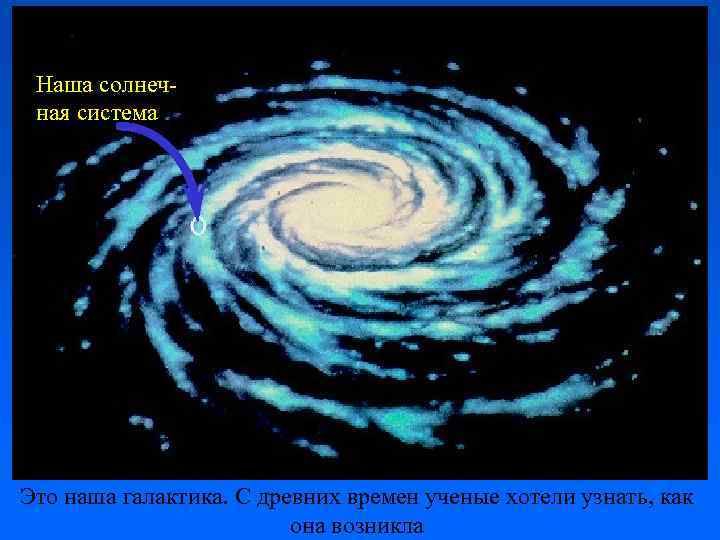 Наша солнечная система

Это наша галактика. С древних времен ученые хотели узнать, как она возникла